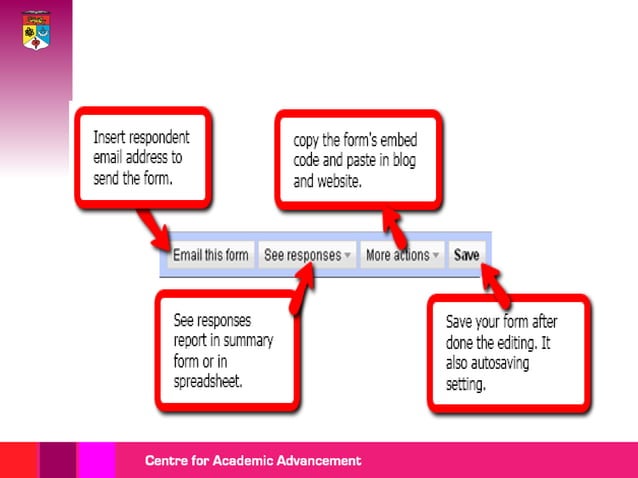 Insert respondent email address to send the form.

copy the form's embed code and paste in blog and website.

Email this form

See responses

More actions

Save

See responses report in summary form or in spreadsheet.

Save your form after done the editing. It also autosaving setting.

Centre for Academic Advancement